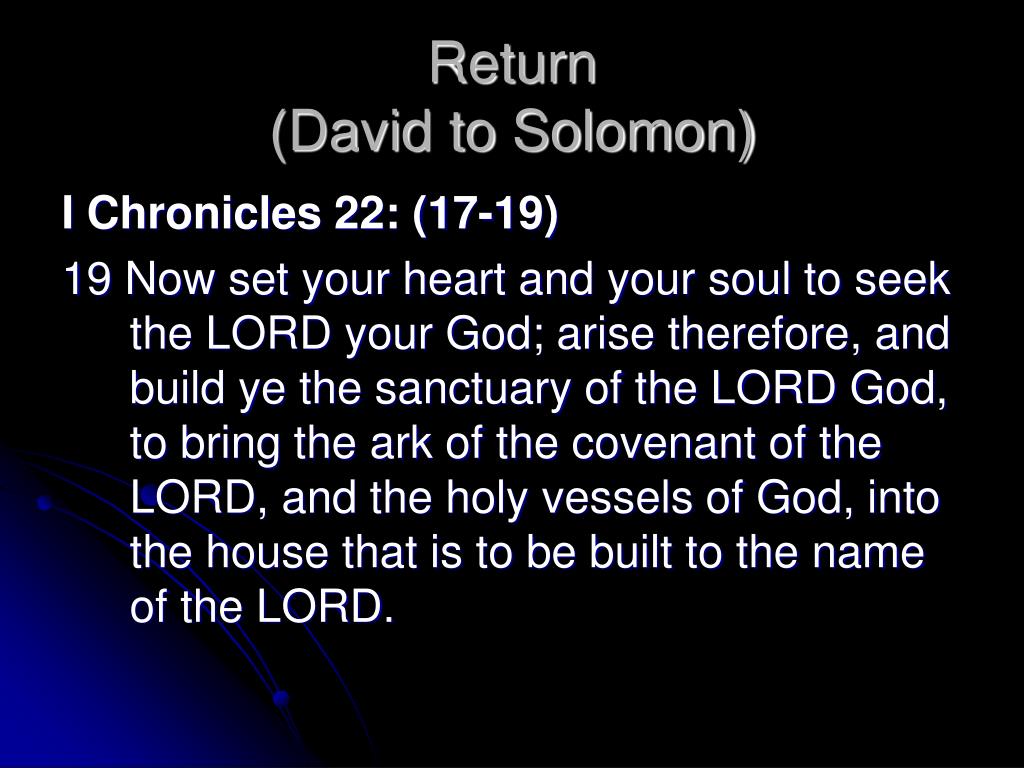 Return
(David to Solomon)

I Chronicles 22: (17-19)

19 Now set your heart and your soul to seek the LORD your God; arise therefore, and build ye the sanctuary of the LORD God, to bring the ark of the covenant of the LORD, and the holy vessels of God, into the house that is to be built to the name of the LORD.